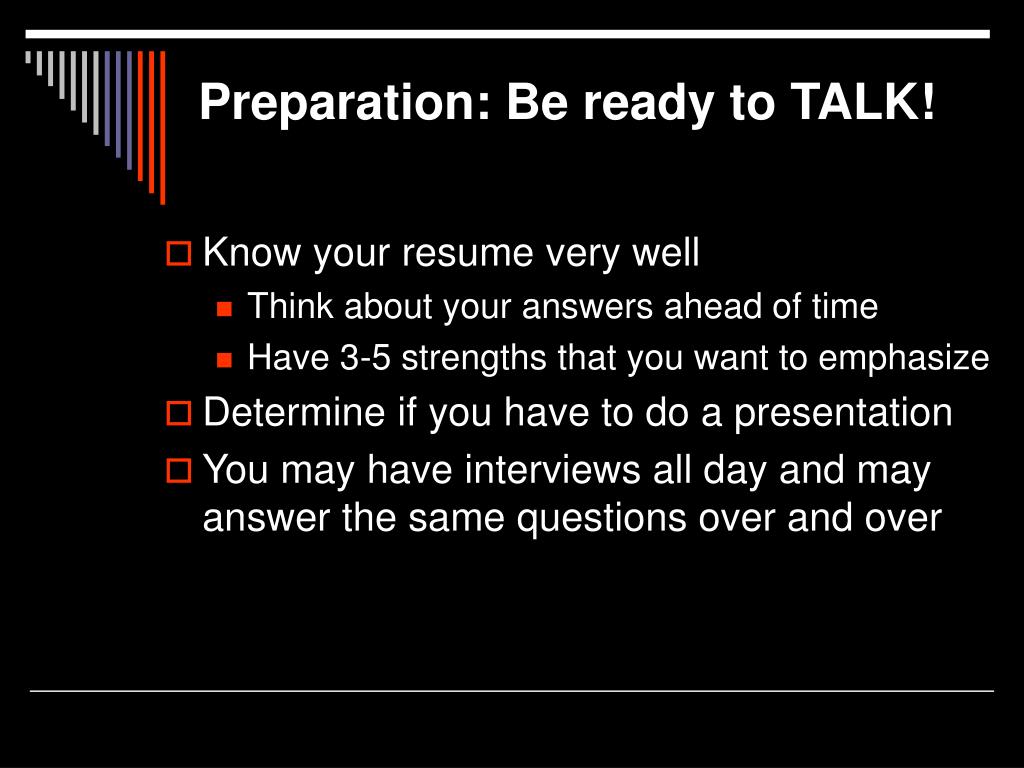 Preparation: Be ready to TALK!

Know your resume very well

Think about your answers ahead of time

Have 3-5 strengths that you want to emphasize

Determine if you have to do a presentation

You may have interviews all day and may answer the same questions over and over